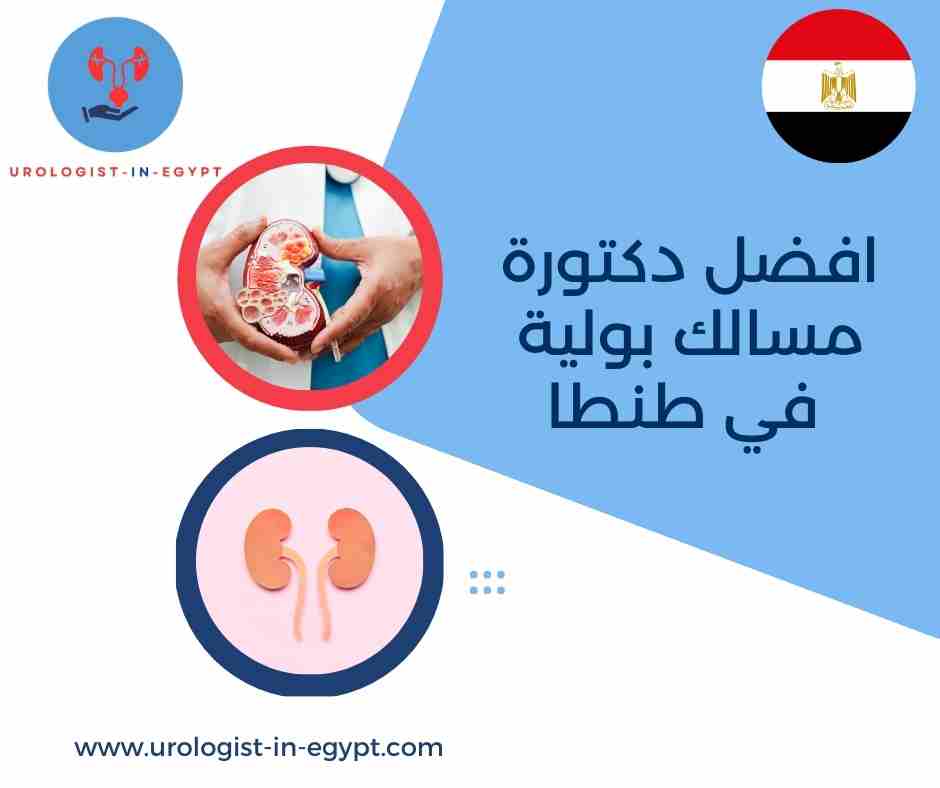 UROLOGIST-IN-EGYPT

افضل دكتورة
مسالك بولية
في طنطا

www.urologist-in-egypt.com